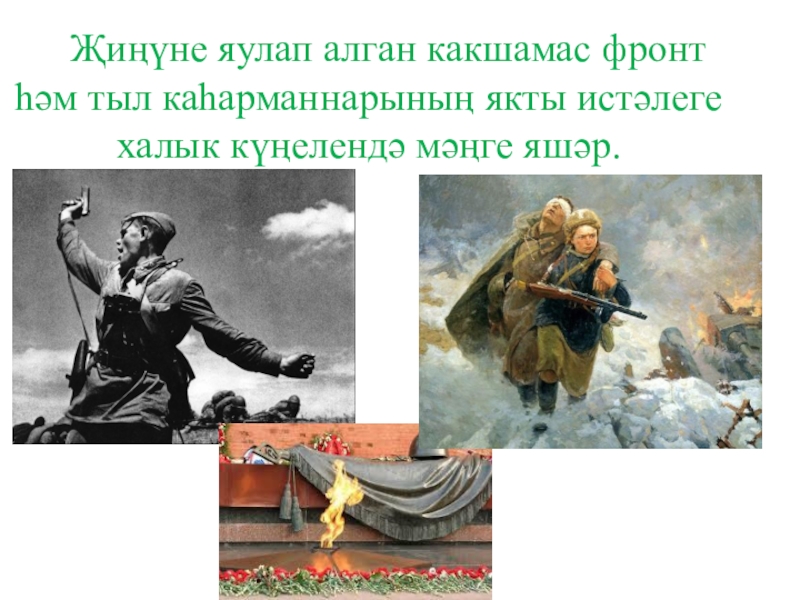 Җиңүне яулап алган какшамас фронт һәм тыл каһарманнарының якты истәлеге халык күңелендә мәңге яшәр.